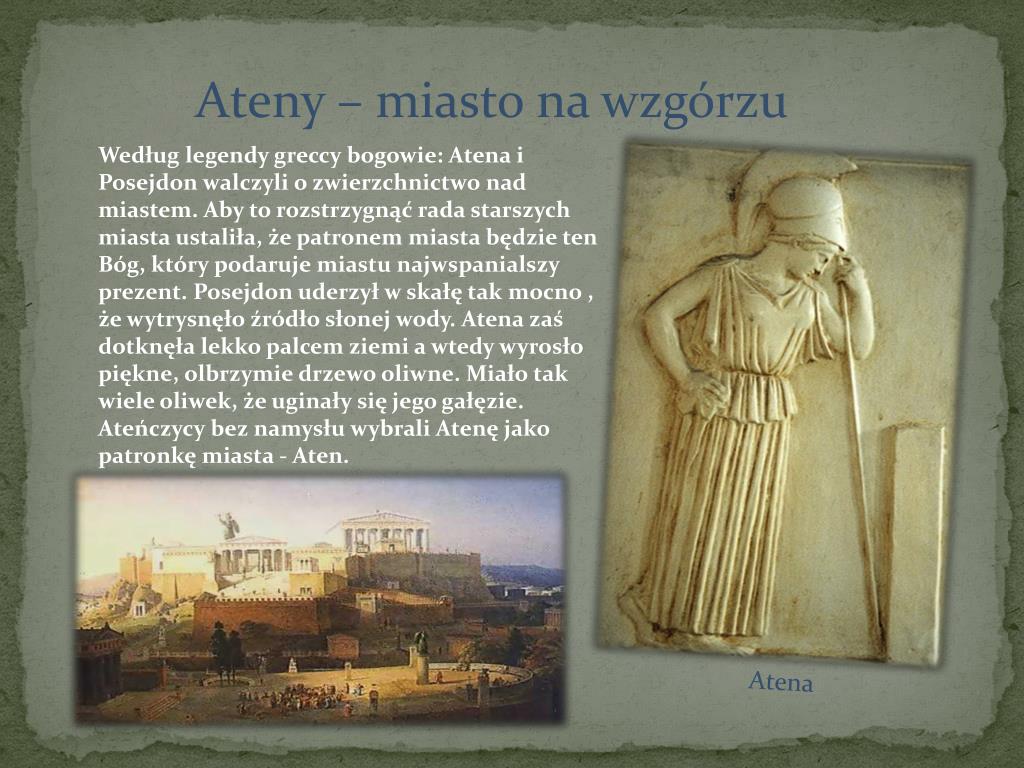 Ateny – miasto na wzgórzu

Według legendy greccy bogowie: Atena i Posejdon walczyli o zwierzchnictwo nad miastem. Aby to rozstrzygnąć rada starszych miasta ustaliła, że patronem miasta będzie ten Bóg, który podaruje miastu najwspanialszy prezent. Posejdon uderzył w skałę tak mocno , że wytrysnęło źródło słonej wody. Atena zaś dotknęła lekko palcem ziemi a wtedy wyrosło piękne, olbrzymie drzewo oliwne. Miało tak wiele oliwek, że uginały się jego gałęzie. Ateńczycy bez namysłu wybrali Atenę jako patronkę miasta - Aten.

Atena